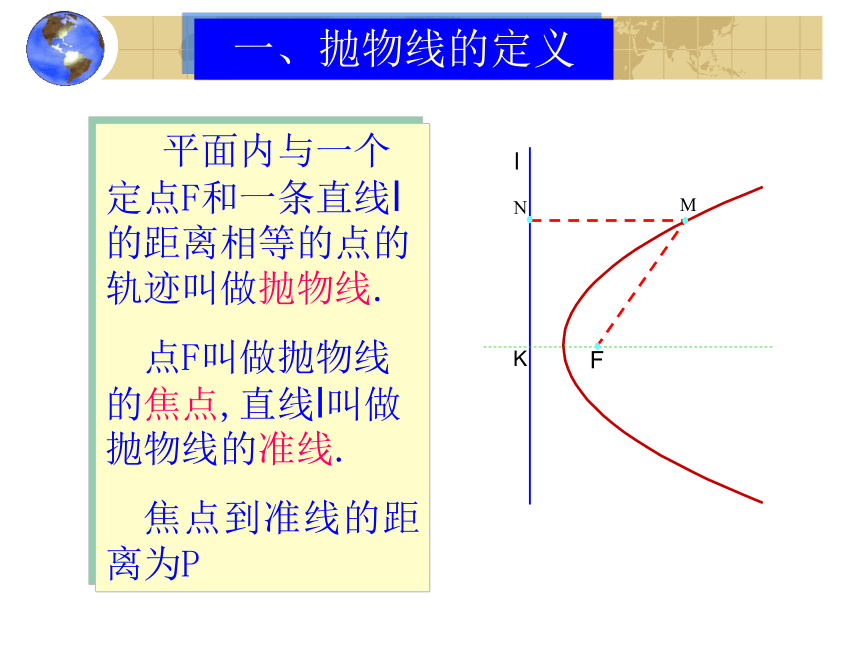 一、抛物线的定义

平面内与一个定点F和一条直线l的距离相等的点的轨迹叫做抛物线.

点F叫做抛物线的焦点,直线l叫做抛物线的准线.

焦点到准线的距离为P

l

N

M

K

F